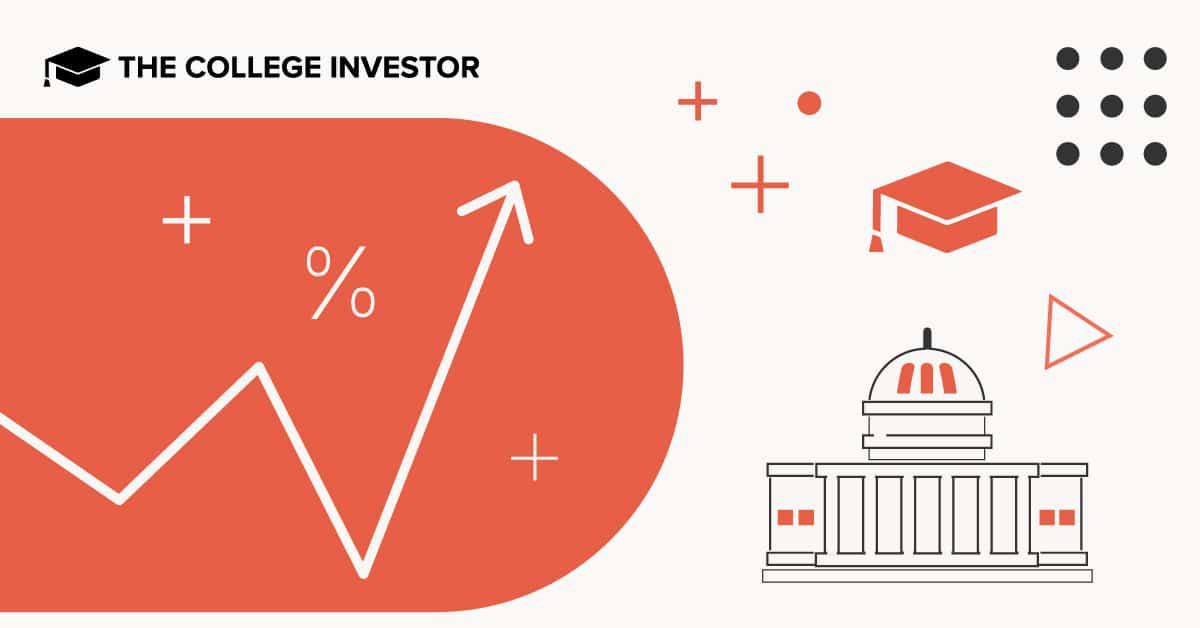 THE COLLEGE INVESTOR

%